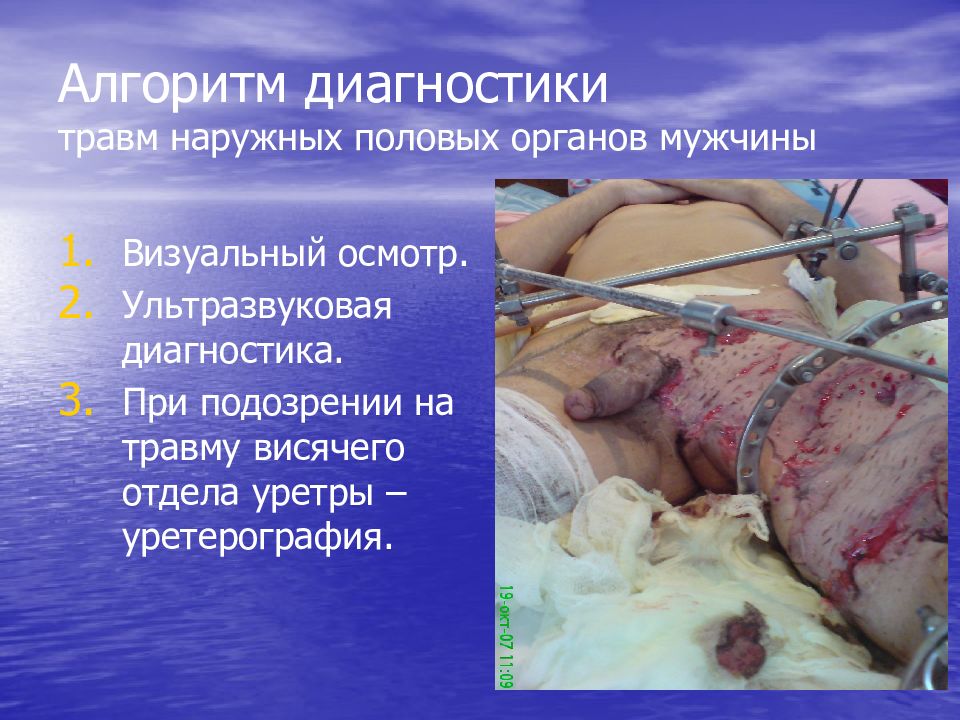 Алгоритм диагностики
травм наружных половых органов мужчины

1. Визуальный осмотр.
2. Ультразвуковая диагностика.
3. При подозрении на травму висячего отдела уретры – уретерография.

19-окт-07 11:09